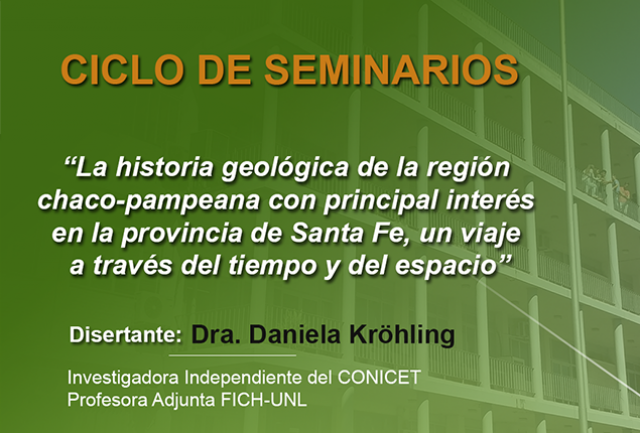 CICLO DE SEMINARIOS

“La historia geológica de la región chaco-pampeana con principal interés en la provincia de Santa Fe, un viaje a través del tiempo y del espacio”

Disertante: Dra. Daniela Kröhling

Investigadora Independiente del CONICET
Profesora Adjunta FICH-UNL